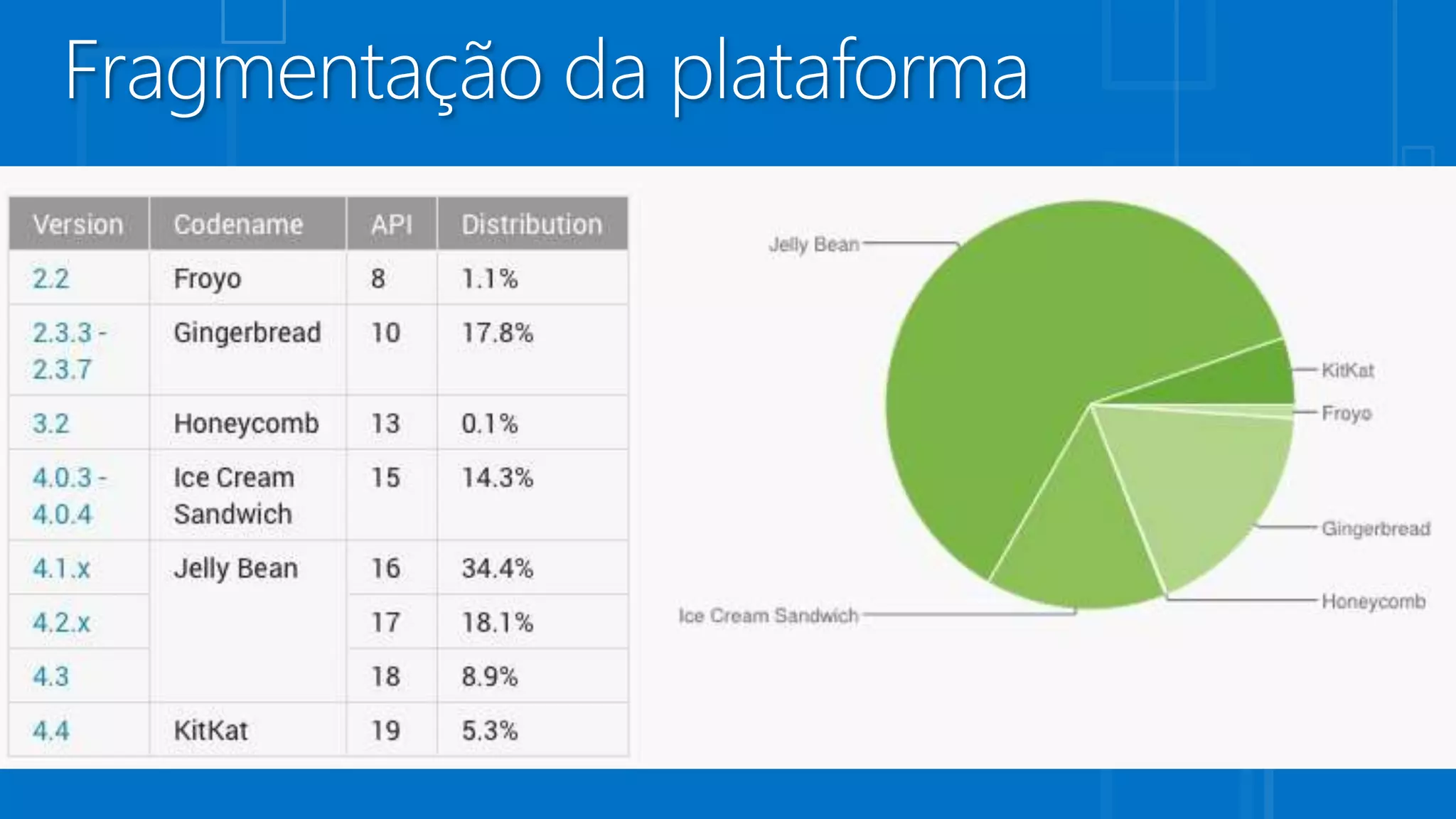 Fragmentação da plataforma

| Version | Codename | API | Distribution |
|---|---|---|---|
| 2.2 | Froyo | 8 | 1.1% |
| 2.3.3 - 2.3.7 | Gingerbread | 10 | 17.8% |
| 3.2 | Honeycomb | 13 | 0.1% |
| 4.0.3 - 4.0.4 | Ice Cream Sandwich | 15 | 14.3% |
| 4.1.x | Jelly Bean | 16 | 34.4% |
| 4.2.x | | 17 | 18.1% |
| 4.3 | | 18 | 8.9% |
| 4.4 | KitKat | 19 | 5.3% |

Jelly Bean
KitKat
Froyo
Gingerbread
Honeycomb
Ice Cream Sandwich